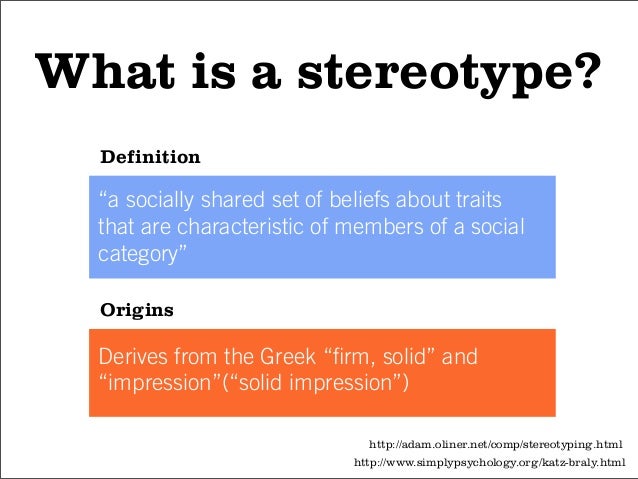 What is a stereotype?

Definition

“a socially shared set of beliefs about traits that are characteristic of members of a social category”

Origins

Derives from the Greek “firm, solid” and “impression”(“solid impression”)

http://adam.oliner.net/comp/stereotyping.html
http://www.simplypsychology.org/katz-braly.html